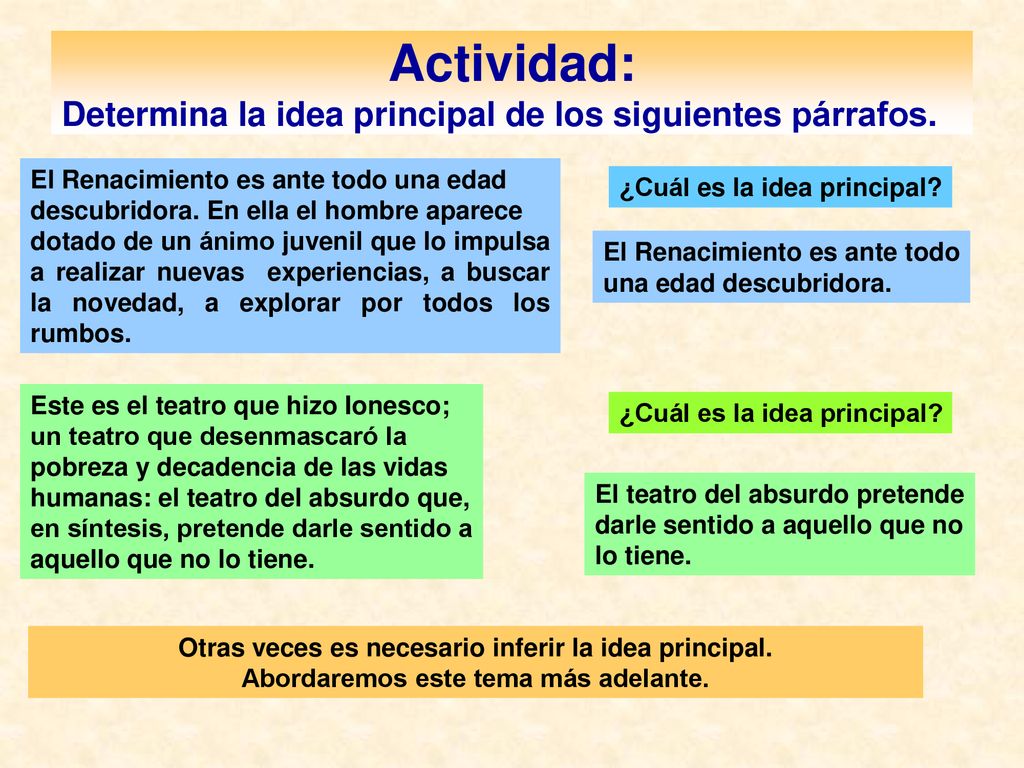 Actividad:
Determina la idea principal de los siguientes párrafos.

El Renacimiento es ante todo una edad descubridora. En ella el hombre aparece dotado de un ánimo juvenil que lo impulsa a realizar nuevas experiencias, a buscar la novedad, a explorar por todos los rumbos.

¿Cuál es la idea principal?

El Renacimiento es ante todo una edad descubridora.

Este es el teatro que hizo Ionesco; un teatro que desenmascaró la pobreza y decadencia de las vidas humanas: el teatro del absurdo que, en síntesis, pretende darle sentido a aquello que no lo tiene.

¿Cuál es la idea principal?

El teatro del absurdo pretende darle sentido a aquello que no lo tiene.

Otras veces es necesario inferir la idea principal.
Abordaremos este tema más adelante.